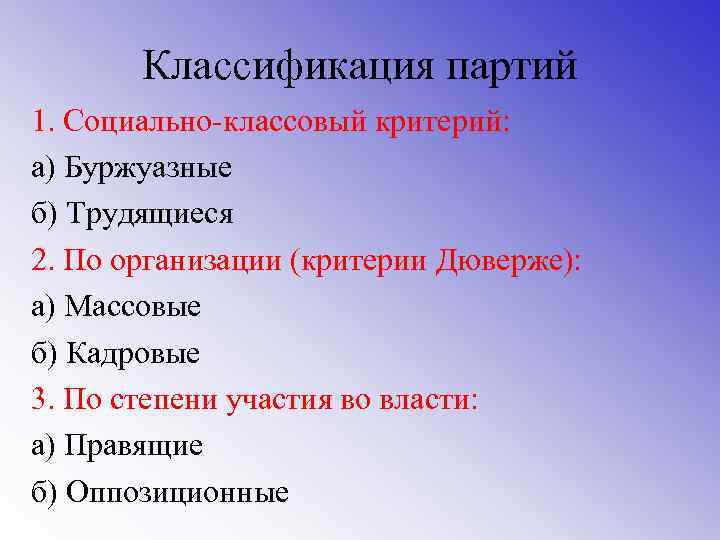 Классификация партий

1. Социально-классовый критерий:

а) Буржуазные

б) Трудящиеся

2. По организации (критерии Дюверже):

а) Массовые

б) Кадровые

3. По степени участия во власти:

а) Правящие

б) Оппозиционные